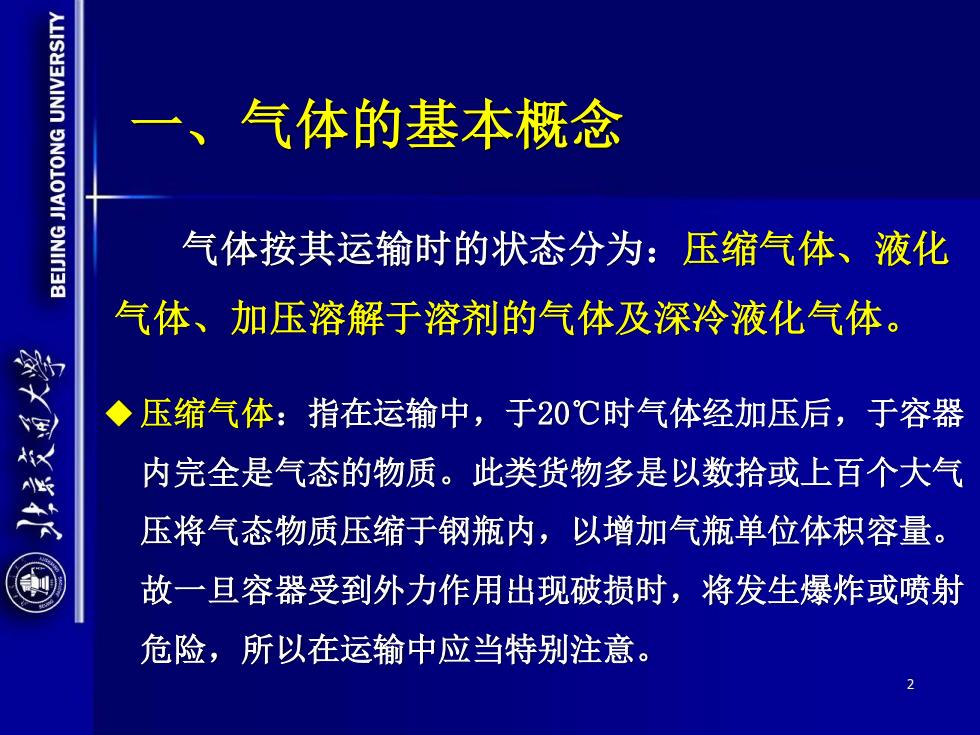 BEIJING JIAOTONG UNIVERSITY

北京交通大学

一、气体的基本概念

气体按其运输时的状态分为：压缩气体、液化气体、加压溶解于溶剂的气体及深冷液化气体。

◆ 压缩气体：指在运输中，于20℃时气体经加压后，于容器内完全是气态的物质。此类货物多是以数拾或上百个大气压将气态物质压缩于钢瓶内，以增加气瓶单位体积容量。故一旦容器受到外力作用出现破损时，将发生爆炸或喷射危险，所以在运输中应当特别注意。

2